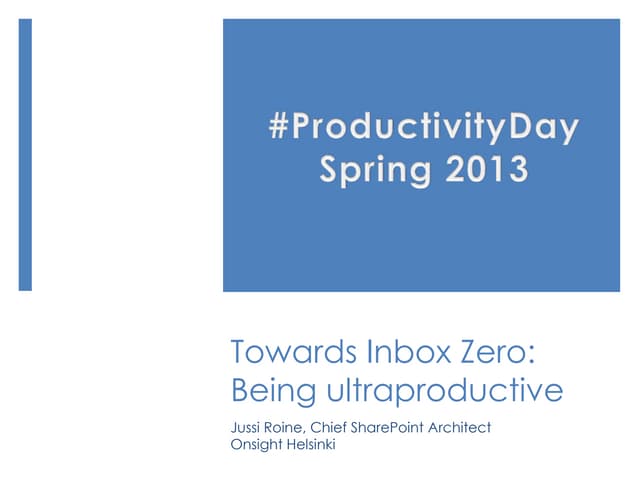 #ProductivityDay
Spring 2013

Towards Inbox Zero:
Being ultraproductive

Jussi Roine, Chief SharePoint Architect
Onsight Helsinki